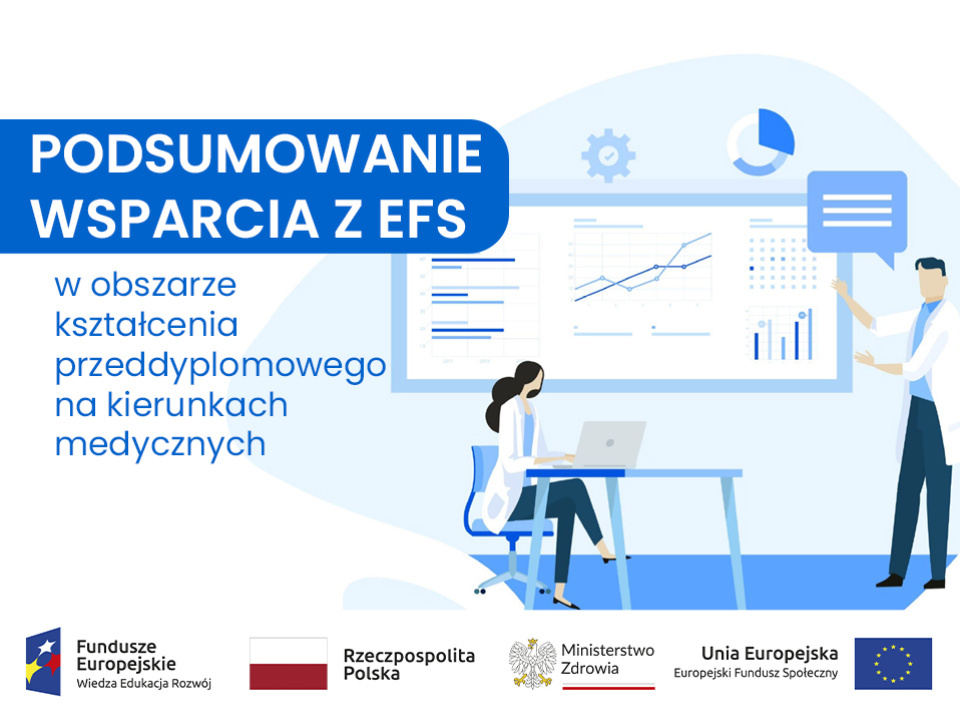 PODSUMOWANIE WSPARCIA Z EFS

w obszarze kształcenia przeddyplomowego na kierunkach medycznych

Fundusze Europejskie
Wiedza Edukacja Rozwój

Rzeczpospolita Polska

Ministerstwo Zdrowia

Unia Europejska
Europejski Fundusz Społeczny